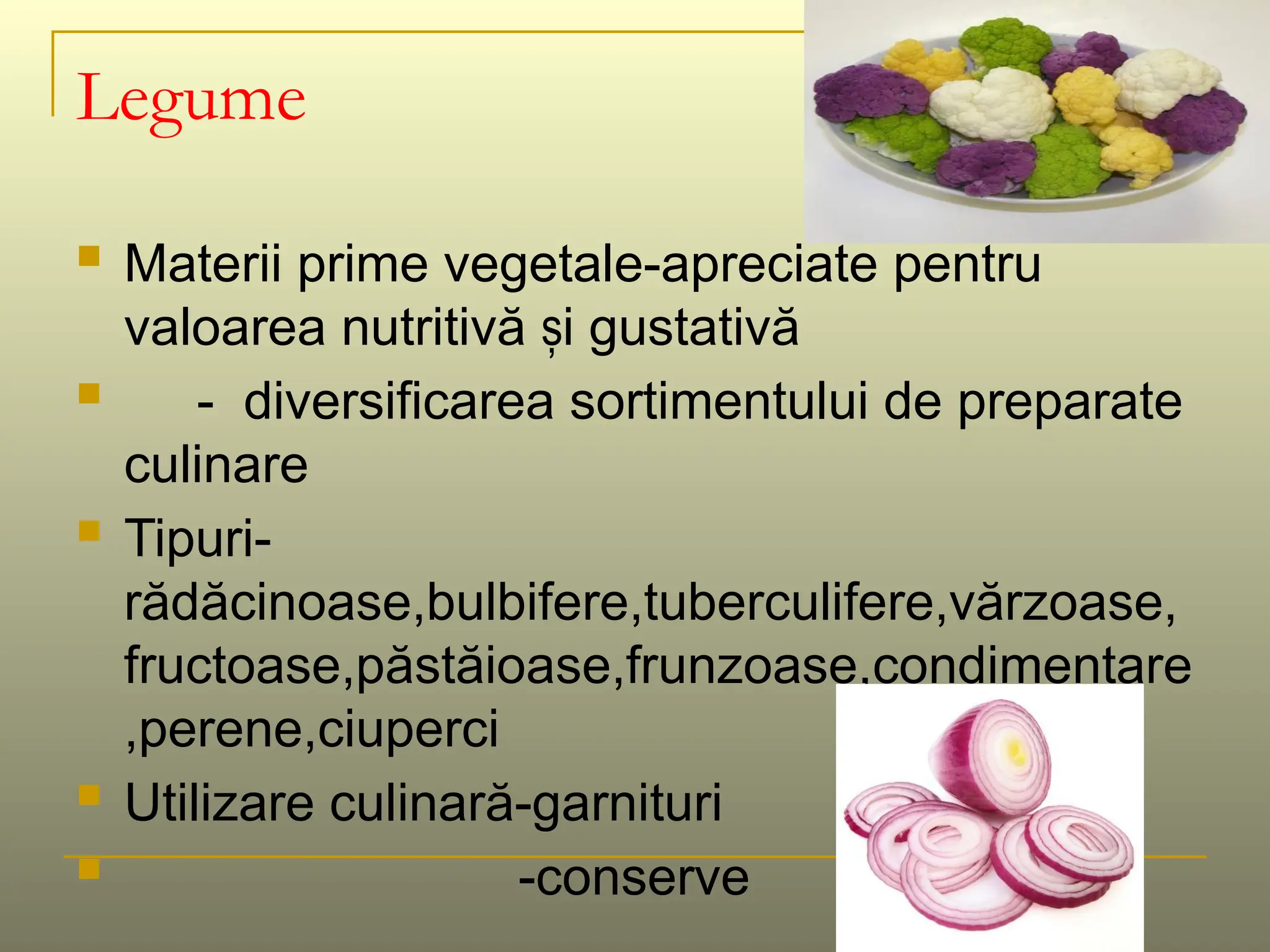 Legume

Materii prime vegetale-apreciate pentru valoarea nutritivă și gustativă

- diversificarea sortimentului de preparate culinare

Tipuri-rădăcinoase,bulbifere,tuberculifere,vărzoase,fructoase,păstăioase,frunzoase,condimentare,perene,ciuperci

Utilizare culinară-garnituri

-conserve